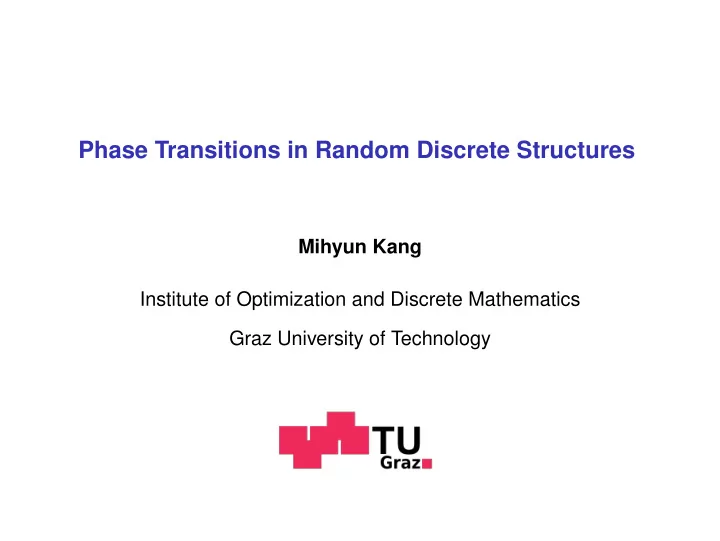 Phase Transitions in Random Discrete Structures

Mihyun Kang

Institute of Optimization and Discrete Mathematics

Graz University of Technology

TU Graz